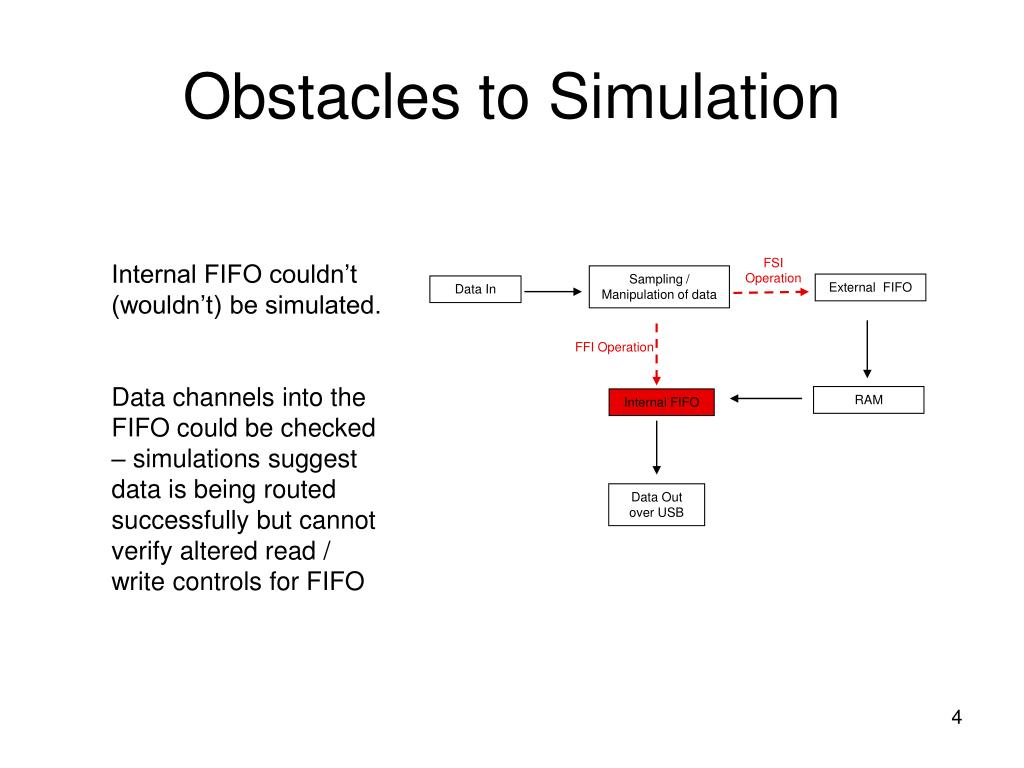 Obstacles to Simulation

Internal FIFO couldn't (wouldn't) be simulated.

Data channels into the FIFO could be checked – simulations suggest data is being routed successfully but cannot verify altered read / write controls for FIFO

Data In

Sampling / Manipulation of data

FSI Operation

External FIFO

FFI Operation

Internal FIFO

RAM

Data Out over USB

4